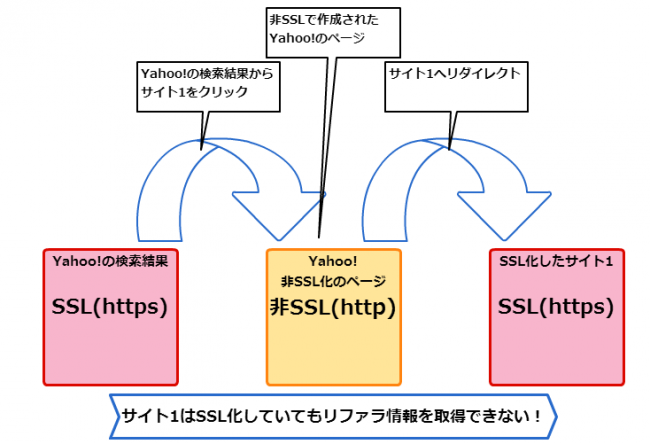 非SSLで作成された
Yahoo!のページ

Yahoo!の検索結果から
サイト1をクリック

サイト1へリダイレクト

Yahoo!の検索結果
SSL(https)

Yahoo!
非SSL化のページ
非SSL(http)

SSL化したサイト1
SSL(https)

サイト1はSSL化していてもリファラ情報を取得できない！